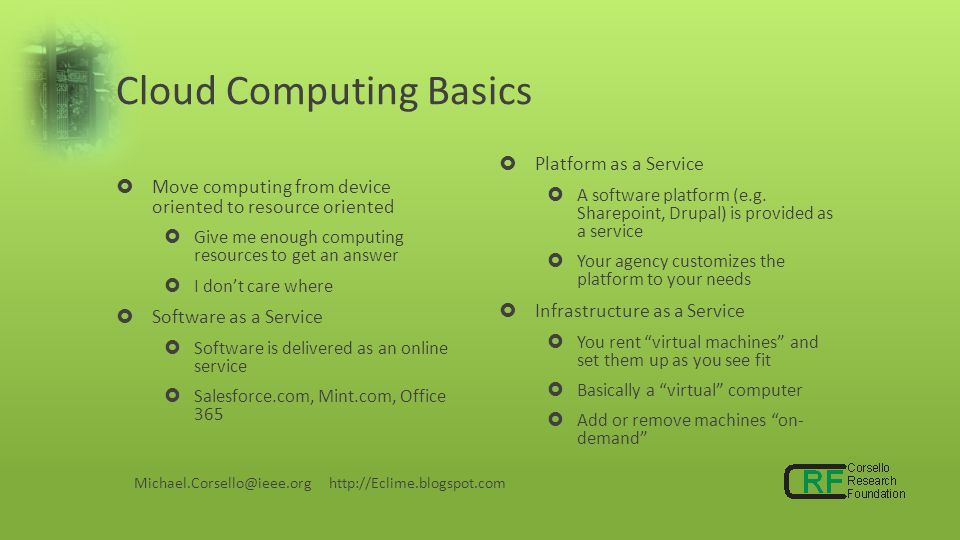 Cloud Computing Basics

Move computing from device oriented to resource oriented

Give me enough computing resources to get an answer

I don't care where

Software as a Service

Software is delivered as an online service

Salesforce.com, Mint.com, Office 365

Platform as a Service

A software platform (e.g. Sharepoint, Drupal) is provided as a service

Your agency customizes the platform to your needs

Infrastructure as a Service

You rent "virtual machines" and set them up as you see fit

Basically a "virtual" computer

Add or remove machines "on-demand"

Michael.Corsello@ieee.org http://Eclime.blogspot.com

CRF Corsello Research Foundation